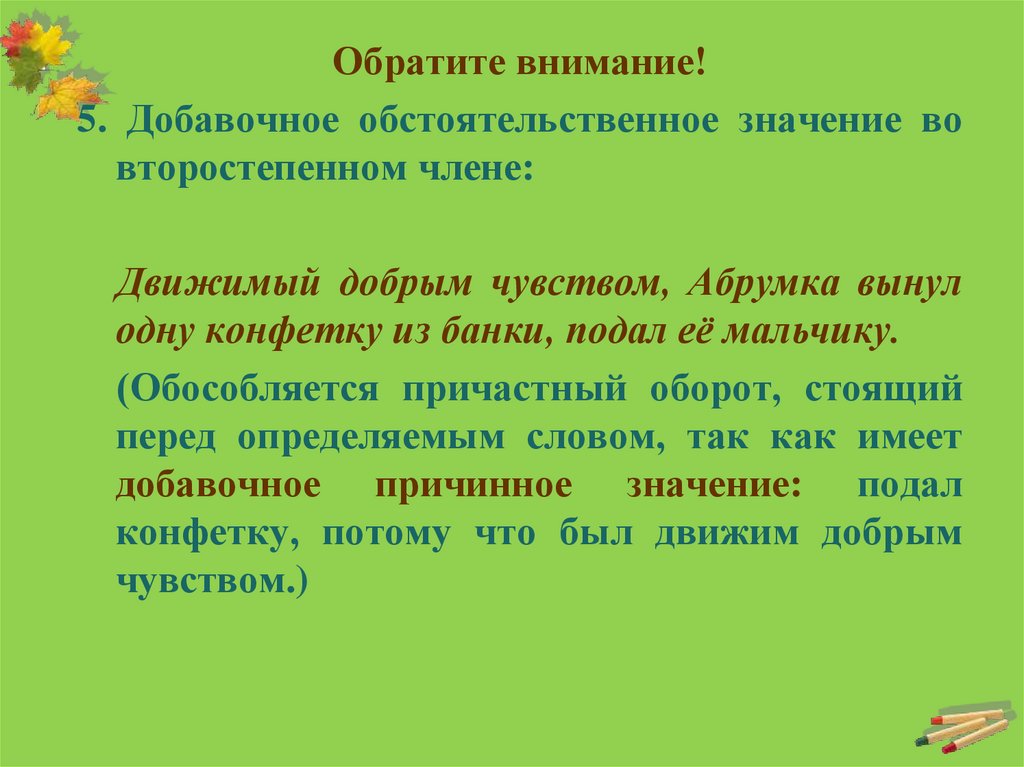 Обратите внимание!

5. Добавочное обстоятельственное значение во второстепенном члене:

Движимый добрым чувством, Абрумка вынул одну конфетку из банки, подал её мальчику.

(Обособляется причастный оборот, стоящий перед определяемым словом, так как имеет добавочное причинное значение: подал конфетку, потому что был движим добрым чувством.)